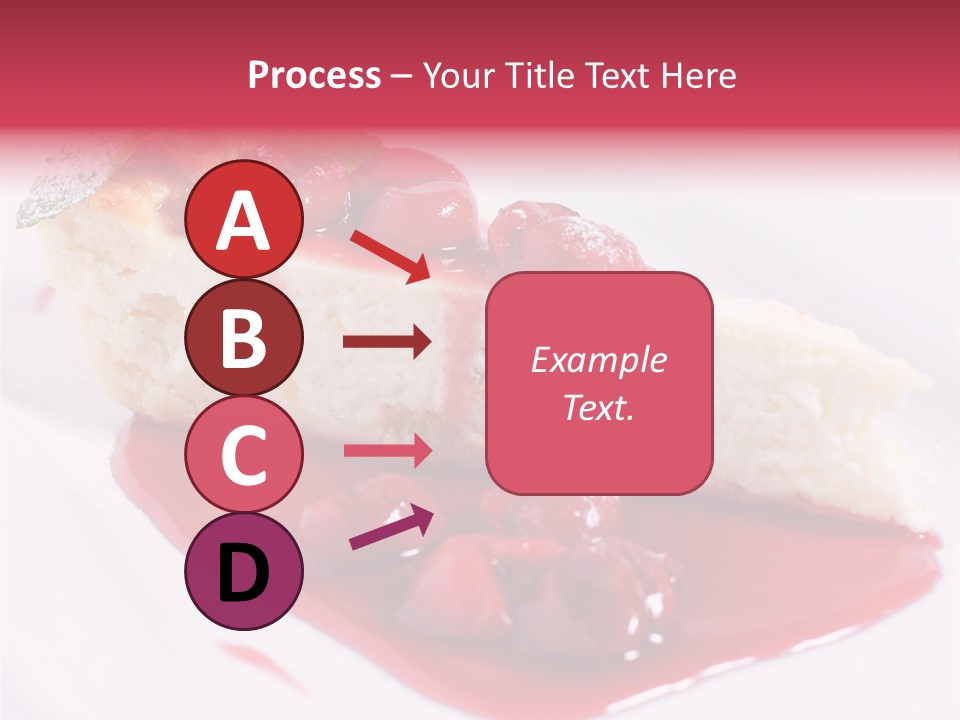 Process – Your Title Text Here

A

B

C

D

Example Text.